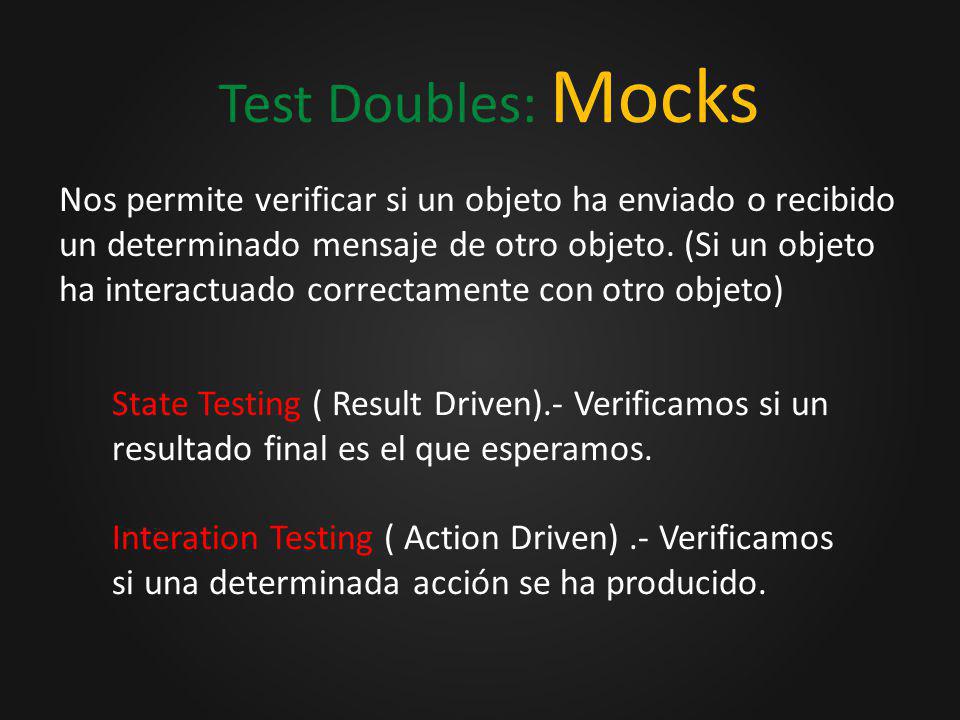 Test Doubles: Mocks

Nos permite verificar si un objeto ha enviado o recibido un determinado mensaje de otro objeto. (Si un objeto ha interactuado correctamente con otro objeto)

State Testing ( Result Driven).- Verificamos si un resultado final es el que esperamos.

Interation Testing ( Action Driven) .- Verificamos si una determinada acción se ha producido.